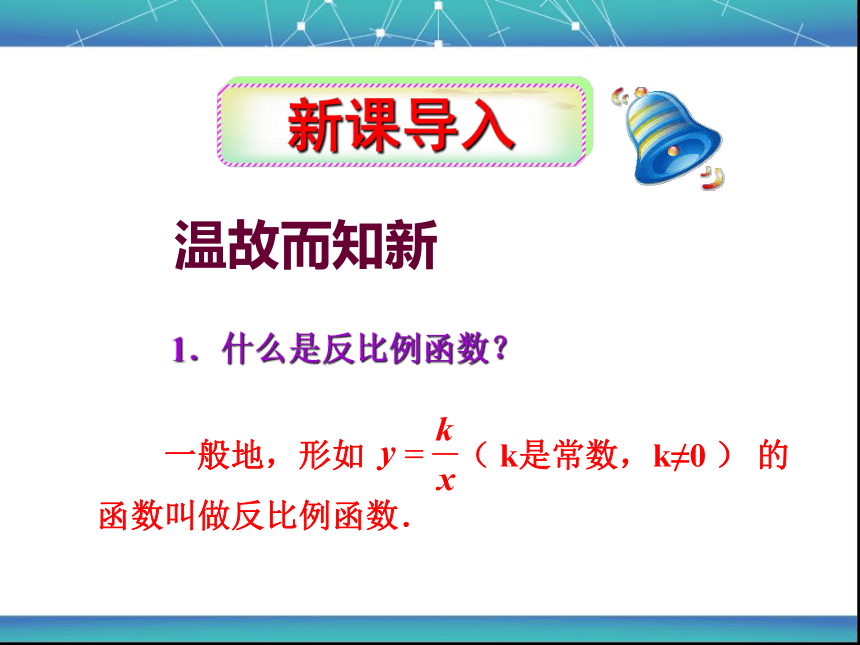 新课导入

温故而知新

1．什么是反比例函数？

一般地，形如 $y=\frac{k}{x}$（ k是常数，k≠0 ） 的函数叫做反比例函数.